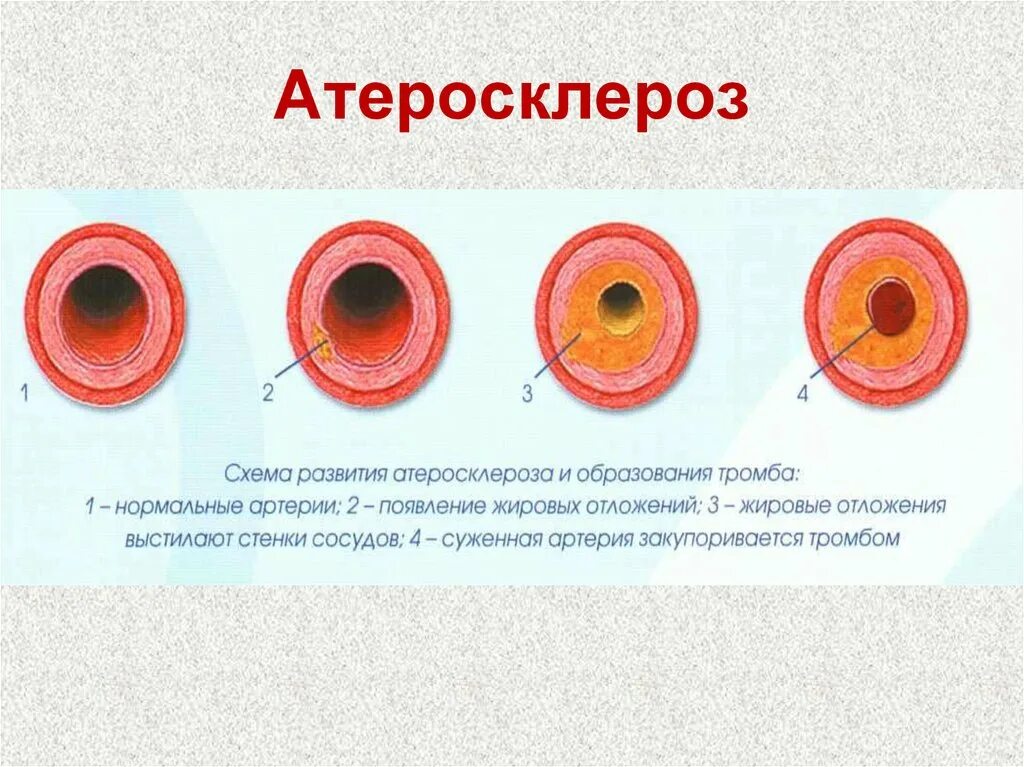 Атеросклероз

1

2

3

4

Схема развития атеросклероза и образования тромба:
1 – нормальные артерии; 2 – появление жировых отложений; 3 – жировые отложения выстилают стенки сосудов; 4 – суженная артерия закупоривается тромбом